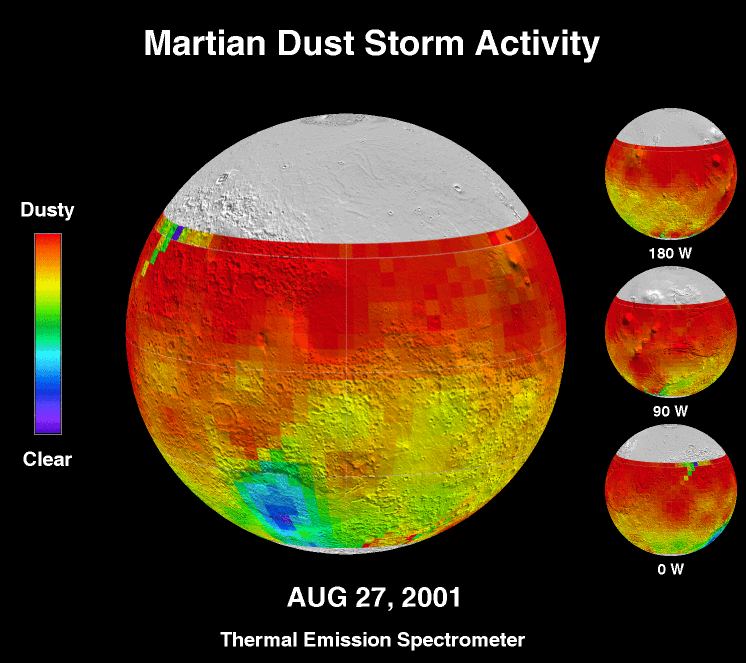 Martian Dust Storm Activity

Dusty

Clear

180 W

90 W

0 W

AUG 27, 2001

Thermal Emission Spectrometer